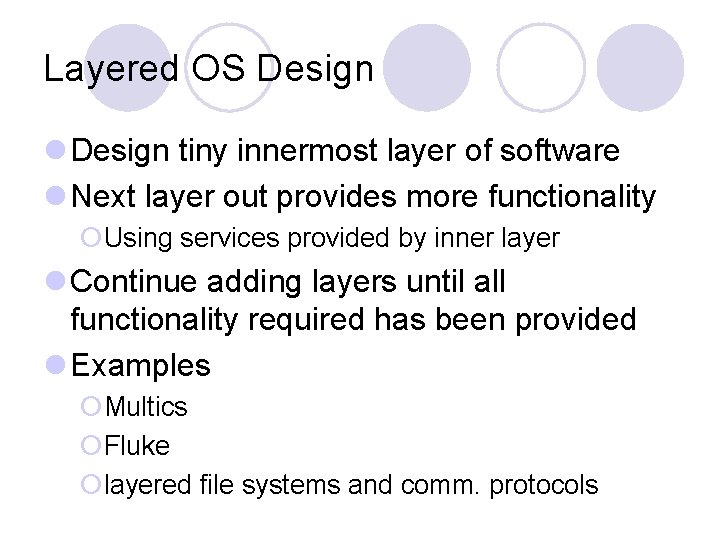 Layered OS Design

Design tiny innermost layer of software

Next layer out provides more functionality

Using services provided by inner layer

Continue adding layers until all functionality required has been provided

Examples

Multics

Fluke

layered file systems and comm. protocols